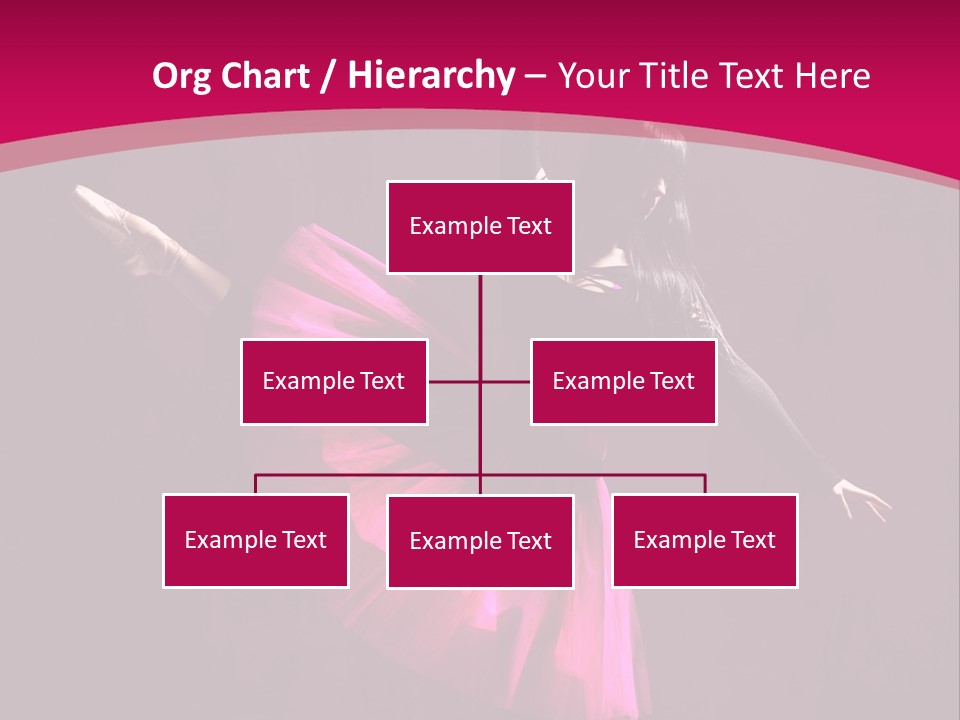 Org Chart / Hierarchy – Your Title Text Here

Example Text

Example Text

Example Text

Example Text

Example Text

Example Text